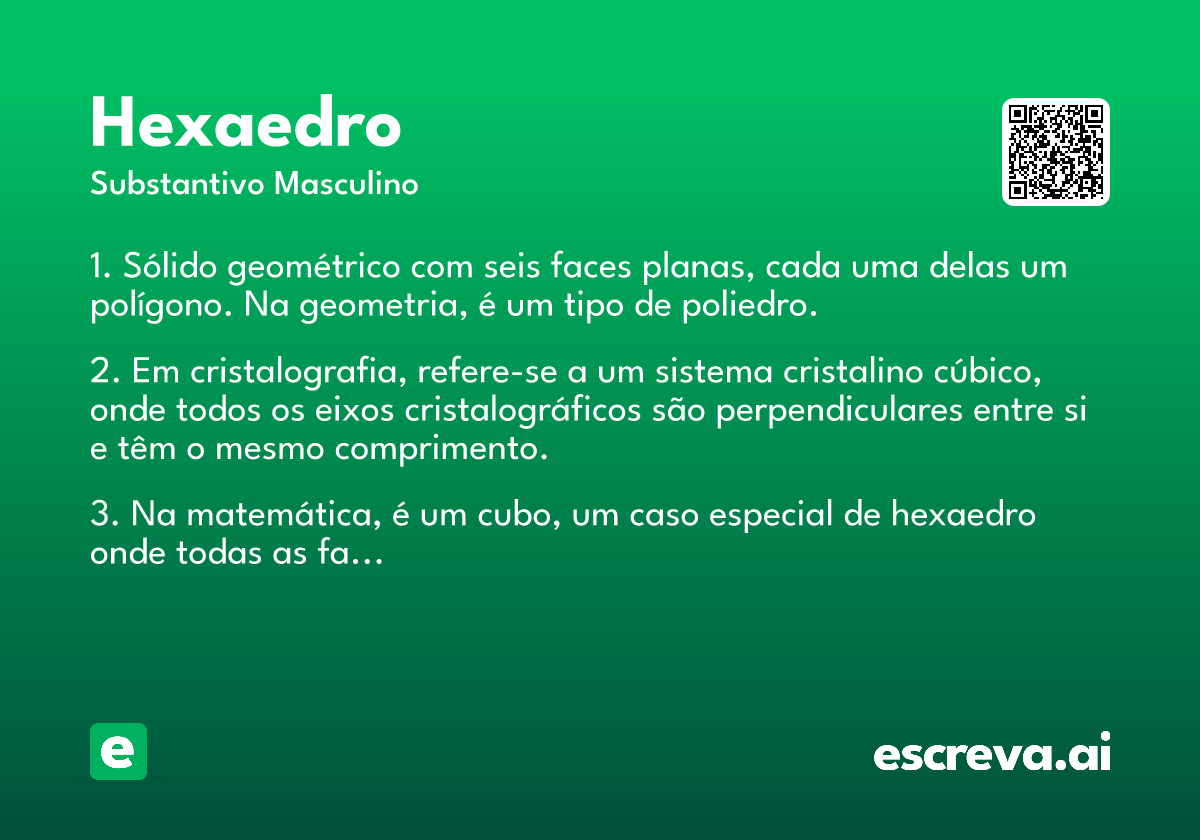 Hexaedro
Substantivo Masculino

1. Sólido geométrico com seis faces planas, cada uma delas um polígono. Na geometria, é um tipo de poliedro.

2. Em cristalografia, refere-se a um sistema cristalino cúbico, onde todos os eixos cristalográficos são perpendiculares entre si e têm o mesmo comprimento.

3. Na matemática, é um cubo, um caso especial de hexaedro onde todas as fa...

e

escreva.ai